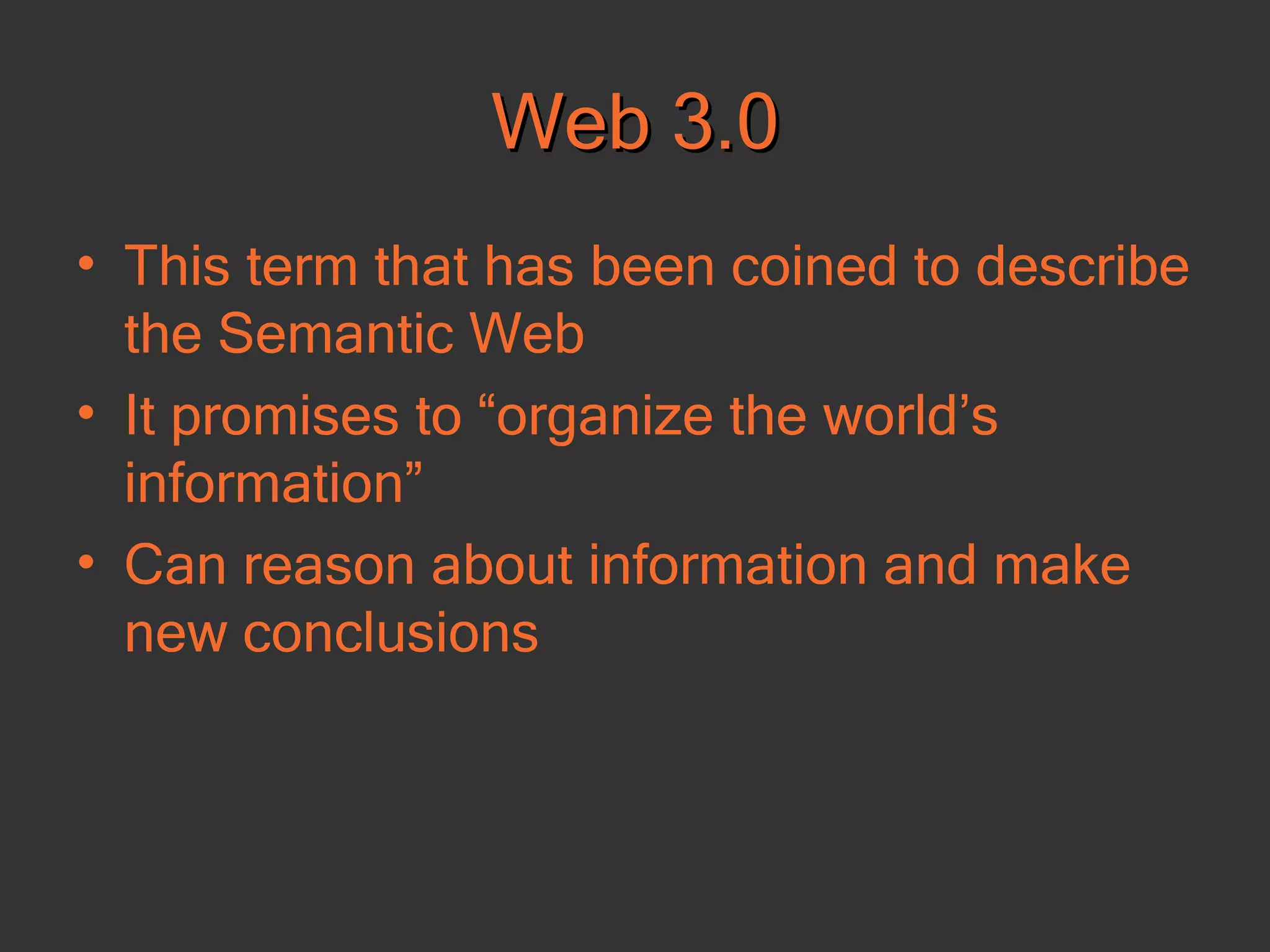 Web 3.0

• This term that has been coined to describe the Semantic Web
• It promises to “organize the world’s information”
• Can reason about information and make new conclusions